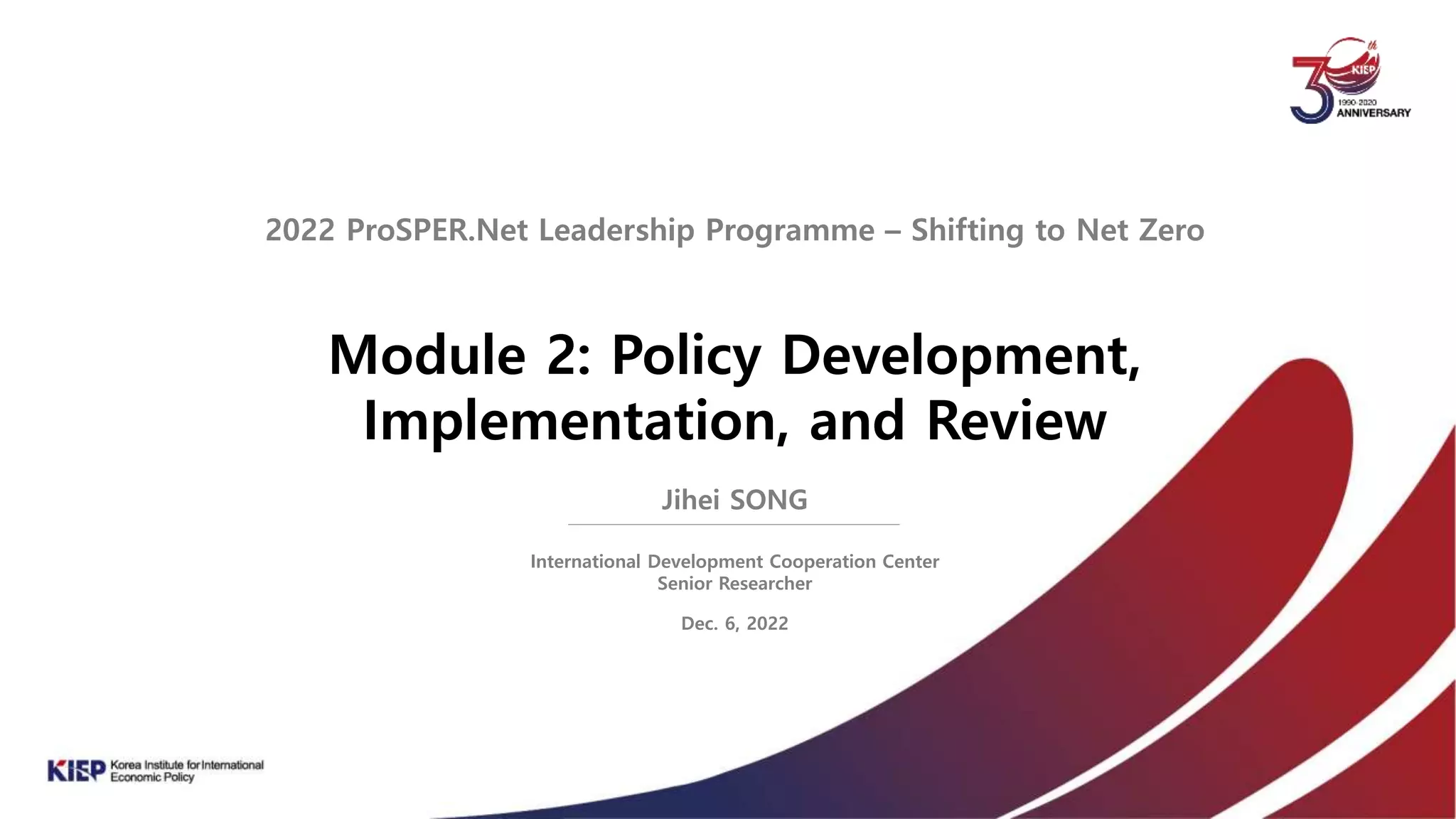 30th KIEP 1990-2020 ANNIVERSARY

2022 ProSPER.Net Leadership Programme – Shifting to Net Zero

Module 2: Policy Development, Implementation, and Review

Jihei SONG

International Development Cooperation Center
Senior Researcher

Dec. 6, 2022

KIEP Korea Institute for International Economic Policy